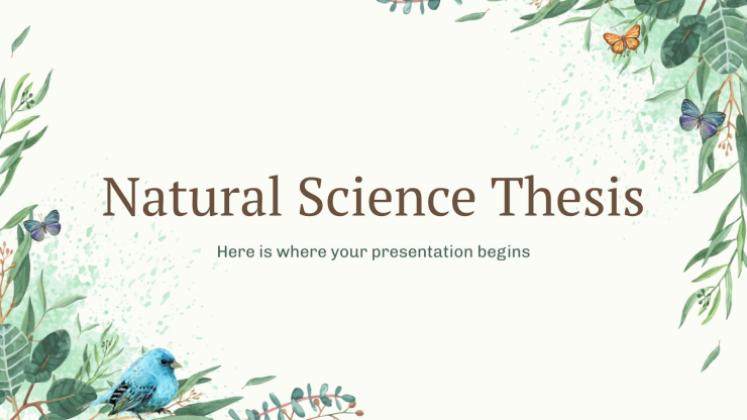 Natural Science Thesis

Here is where your presentation begins